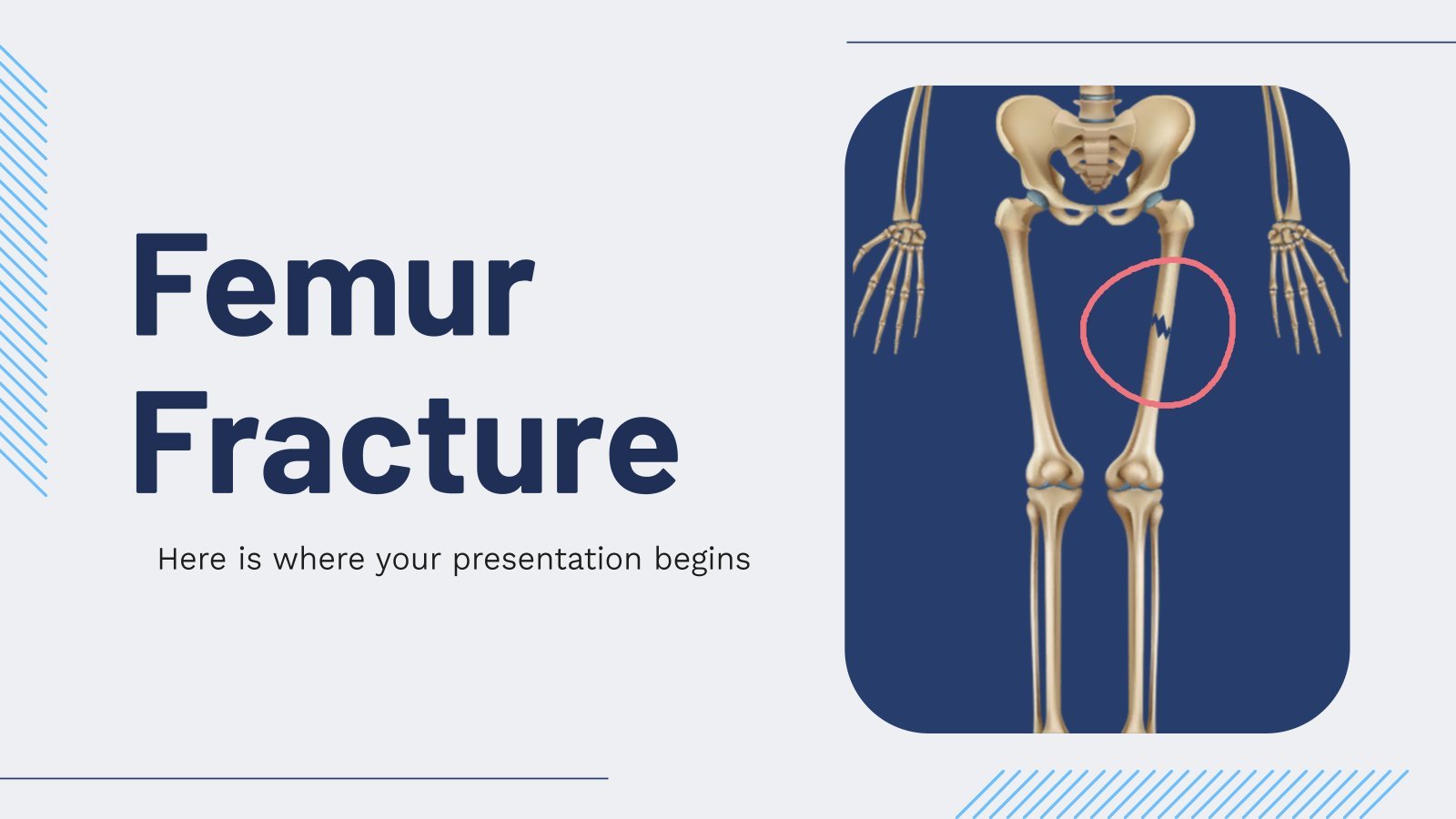 Femur Fracture

Here is where your presentation begins